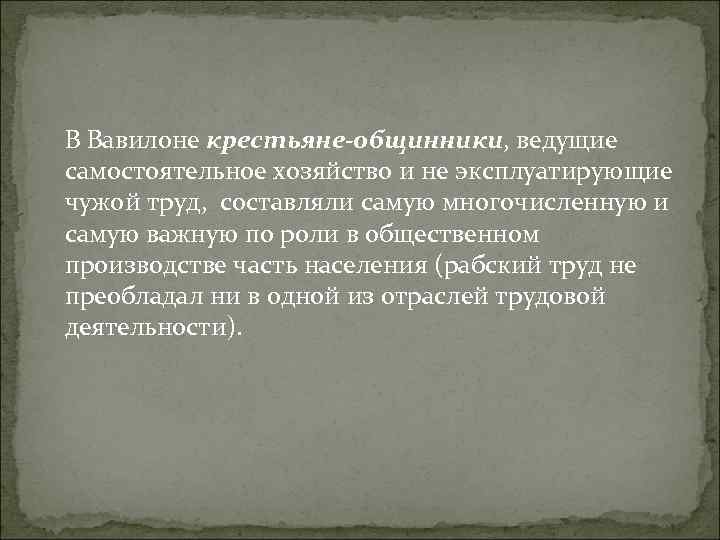 В Вавилоне крестьяне-общинники, ведущие самостоятельное хозяйство и не эксплуатирующие чужой труд, составляли самую многочисленную и самую важную по роли в общественном производстве часть населения (рабский труд не преобладал ни в одной из отраслей трудовой деятельности).